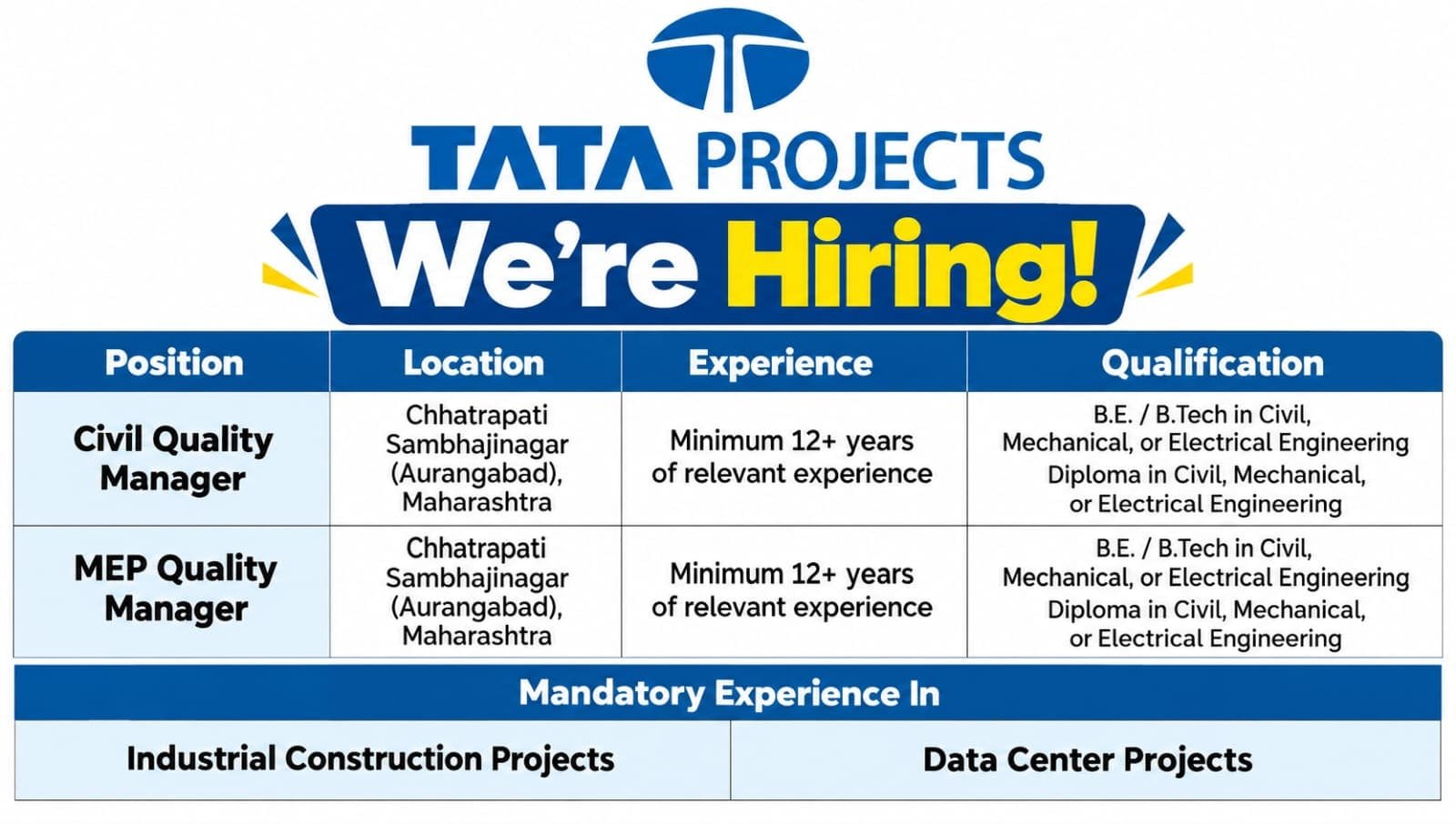 TATA PROJECTS

We're Hiring!

| Position | Location | Experience | Qualification |
|---|---|---|---|
| Civil Quality Manager | Chhatrapati Sambhajinagar (Aurangabad), Maharashtra | Minimum 12+ years of relevant experience | B.E. / B.Tech in Civil, Mechanical, or Electrical Engineering Diploma in Civil, Mechanical, or Electrical Engineering |
| MEP Quality Manager | Chhatrapati Sambhajinagar (Aurangabad), Maharashtra | Minimum 12+ years of relevant experience | B.E. / B.Tech in Civil, Mechanical, or Electrical Engineering Diploma in Civil, Mechanical, or Electrical Engineering |

Mandatory Experience In

| Industrial Construction Projects | Data Center Projects |
|---|---|